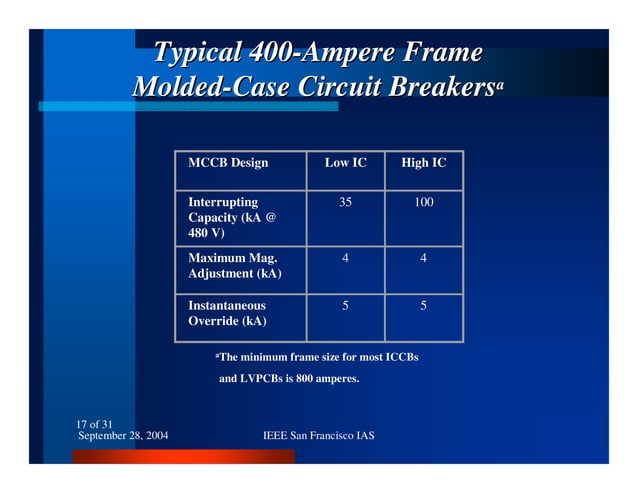 Typical 400-Ampere Frame Molded-Case Circuit Breakers$^a$

| MCCB Design | Low IC | High IC |
|---|---|---|
| Interrupting Capacity (kA @ 480 V) | 35 | 100 |
| Maximum Mag. Adjustment (kA) | 4 | 4 |
| Instantaneous Override (kA) | 5 | 5 |

$^a$The minimum frame size for most ICCBs and LVPCBs is 800 amperes.

17 of 31
September 28, 2004

IEEE San Francisco IAS